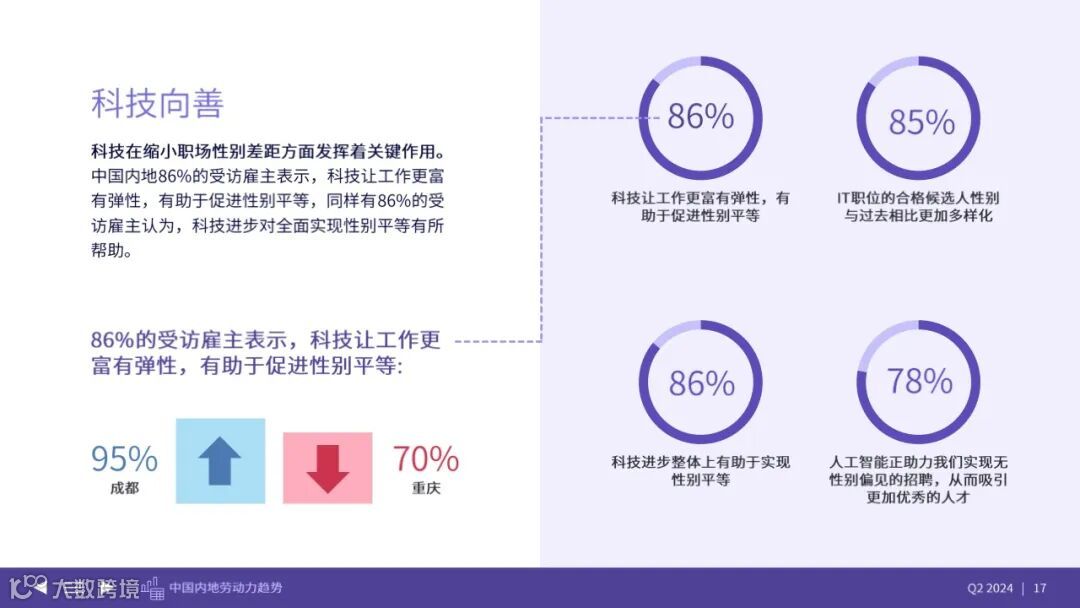 科技向善

**科技在缩小职场性别差距方面发挥着关键作用。**中国内地86%的受访雇主表示，科技让工作更富有弹性，有助于促进性别平等，同样有86%的受访雇主认为，科技进步对全面实现性别平等有所帮助。

86%的受访雇主表示，科技让工作更富有弹性，有助于促进性别平等：

95%
成都

70%
重庆

86%
科技让工作更富有弹性，有助于促进性别平等

85%
IT职位的合格候选人性别与过去相比更加多样化

86%
科技进步整体上有助于实现性别平等

78%
人工智能正助力我们实现无性别偏见的招聘，从而吸引更加优秀的人才

大数跨境
中国内地劳动力趋势
Q2 2024 | 17